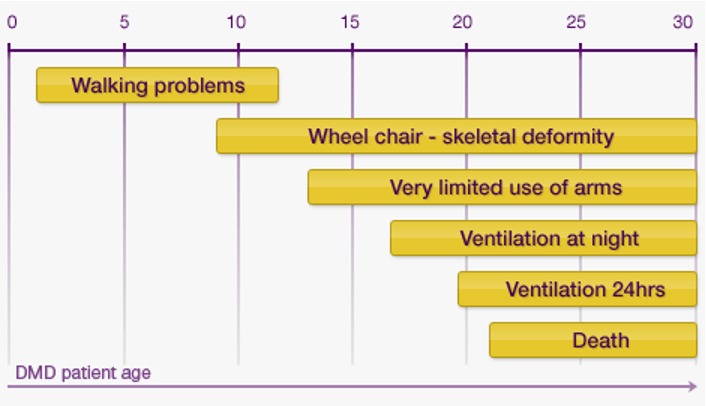 0 5 10 15 20 25 30

Walking problems

Wheel chair - skeletal deformity

Very limited use of arms

Ventilation at night

Ventilation 24hrs

Death

DMD patient age